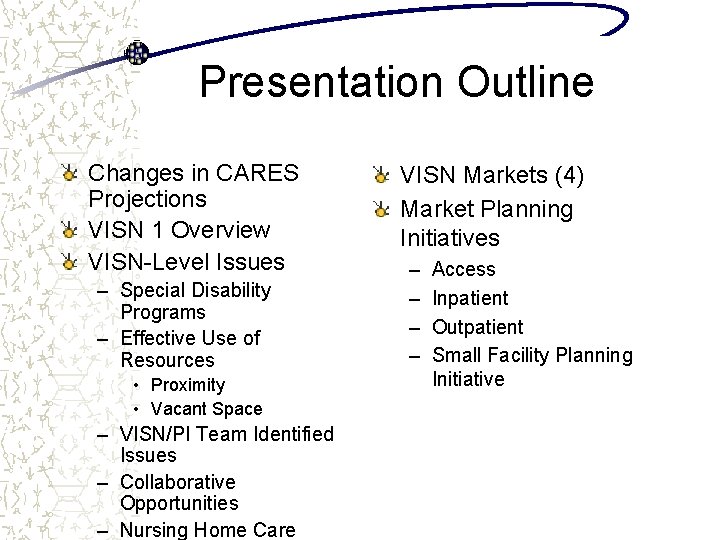 Presentation Outline

Changes in CARES Projections
VISN 1 Overview
VISN-Level Issues
– Special Disability Programs
– Effective Use of Resources
• Proximity
• Vacant Space
– VISN/PI Team Identified Issues
– Collaborative Opportunities
– Nursing Home Care

VISN Markets (4)
Market Planning Initiatives
– Access
– Inpatient
– Outpatient
– Small Facility Planning Initiative